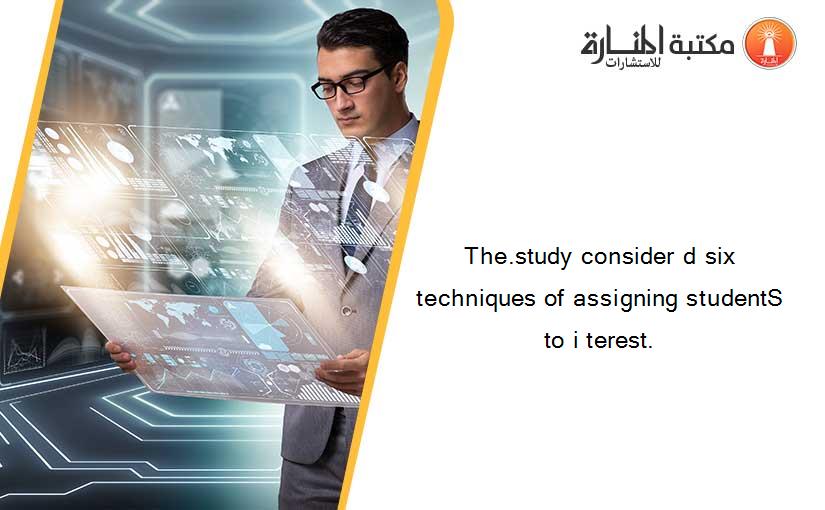 مكتبة المنارة للاستشارات

The.study consider d six techniques of assigning studentS to i terest.